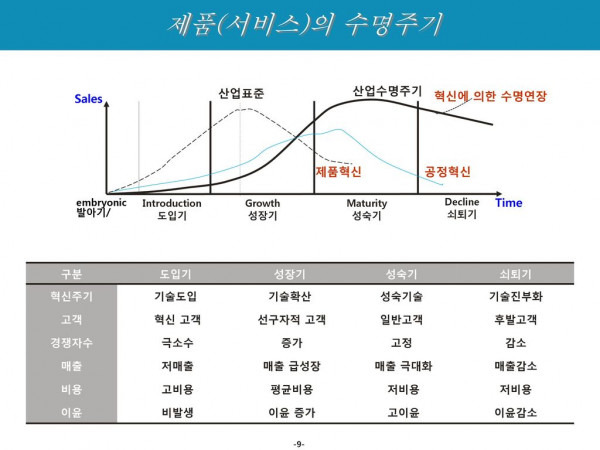 제품(서비스)의 수명주기

Sales

산업표준

산업수명주기

혁신에 의한 수명연장

제품혁신

공정혁신

embryonic 발아기/

Introduction 도입기

Growth 성장기

Maturity 성숙기

Decline 쇠퇴기

Time

| 구분 | 도입기 | 성장기 | 성숙기 | 쇠퇴기 |
|---|---|---|---|---|
| 혁신주기 | 기술도입 | 기술확산 | 성숙기술 | 기술진부화 |
| 고객 | 혁신 고객 | 선구자적 고객 | 일반고객 | 후발고객 |
| 경쟁자수 | 극소수 | 증가 | 고정 | 감소 |
| 매출 | 저매출 | 매출 급성장 | 매출 극대화 | 매출감소 |
| 비용 | 고비용 | 평균비용 | 저비용 | 저비용 |
| 이윤 | 비발생 | 이윤 증가 | 고이윤 | 이윤감소 |

-9-